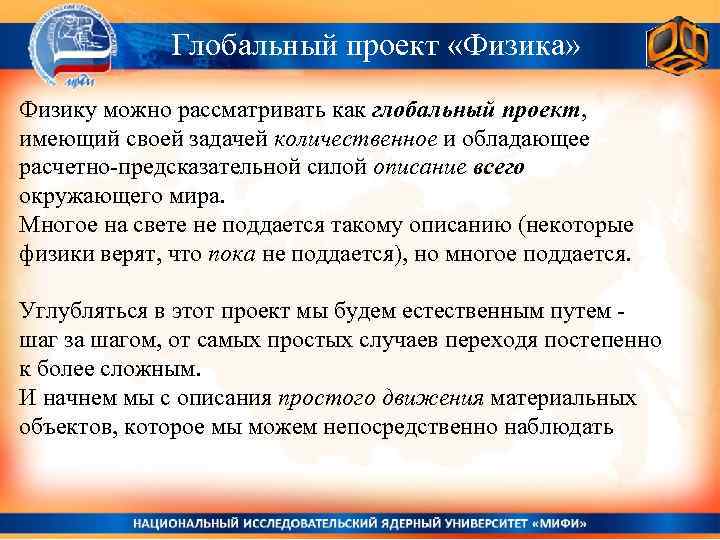 мифи

Глобальный проект «Физика»

Физику можно рассматривать как глобальный проект, имеющий своей задачей количественное и обладающее расчетно-предсказательной силой описание всего окружающего мира.
Многое на свете не поддается такому описанию (некоторые физики верят, что пока не поддается), но многое поддается.

Углубляться в этот проект мы будем естественным путем - шаг за шагом, от самых простых случаев переходя постепенно к более сложным.
И начнем мы с описания простого движения материальных объектов, которое мы можем непосредственно наблюдать

НАЦИОНАЛЬНЫЙ ИССЛЕДОВАТЕЛЬСКИЙ ЯДЕРНЫЙ УНИВЕРСИТЕТ «МИФИ»